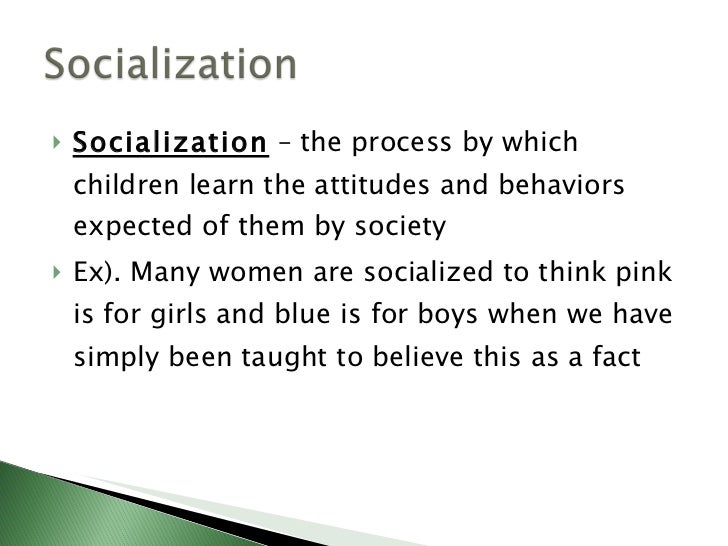 Socialization

Socialization – the process by which children learn the attitudes and behaviors expected of them by society

Ex). Many women are socialized to think pink is for girls and blue is for boys when we have simply been taught to believe this as a fact